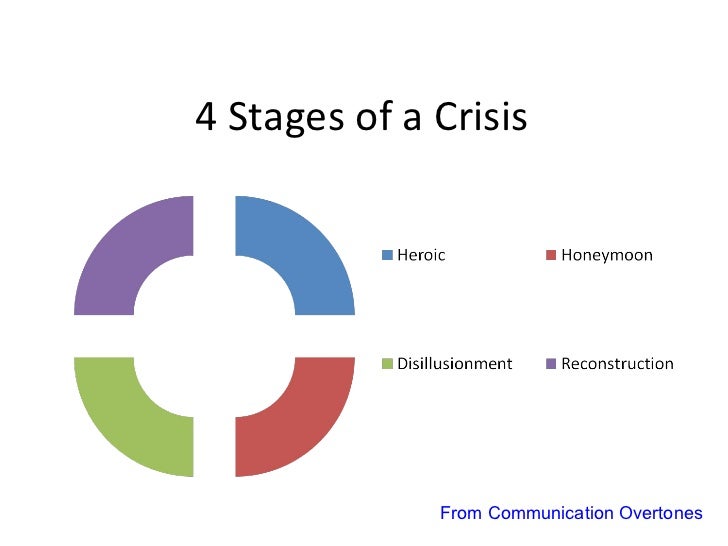 4 Stages of a Crisis

Heroic
Honeymoon
Disillusionment
Reconstruction

From Communication Overtones